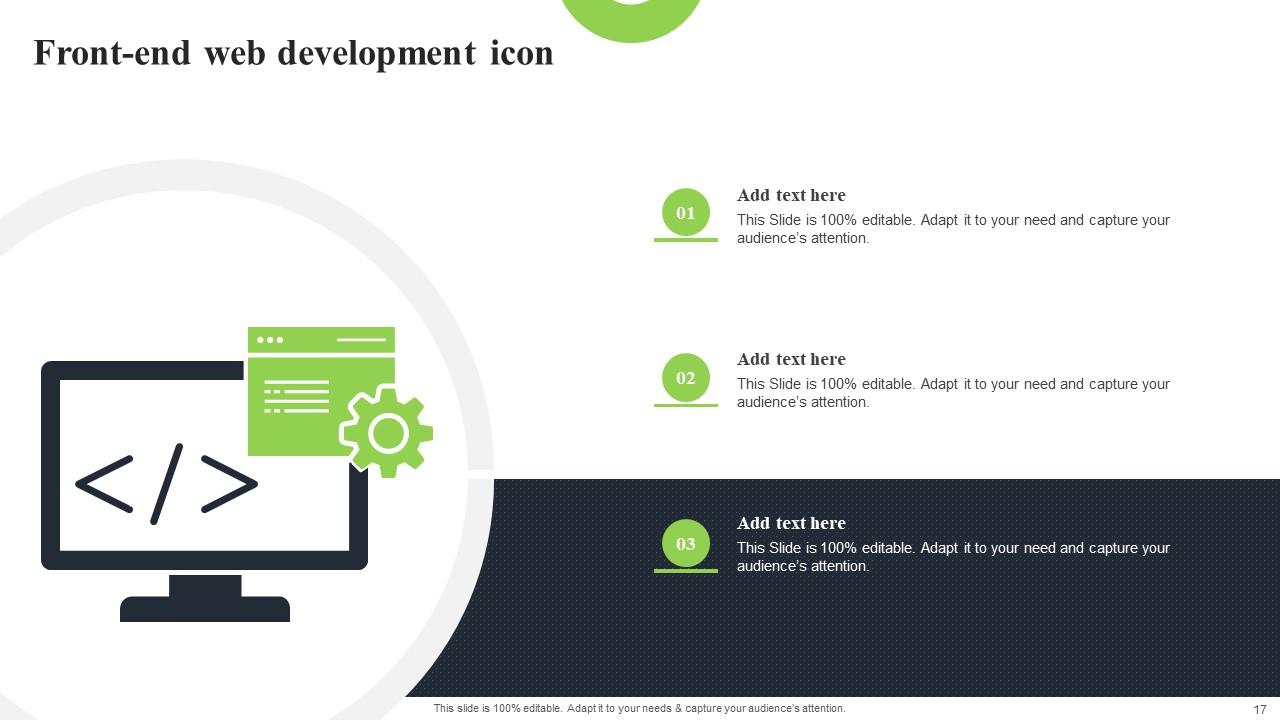 Front-end web development icon

</>

01

Add text here

This Slide is 100% editable. Adapt it to your need and capture your audience's attention.

02

Add text here

This Slide is 100% editable. Adapt it to your need and capture your audience's attention.

03

Add text here

This Slide is 100% editable. Adapt it to your need and capture your audience's attention.

This slide is 100% editable. Adapt it to your needs & capture your audience's attention.

17